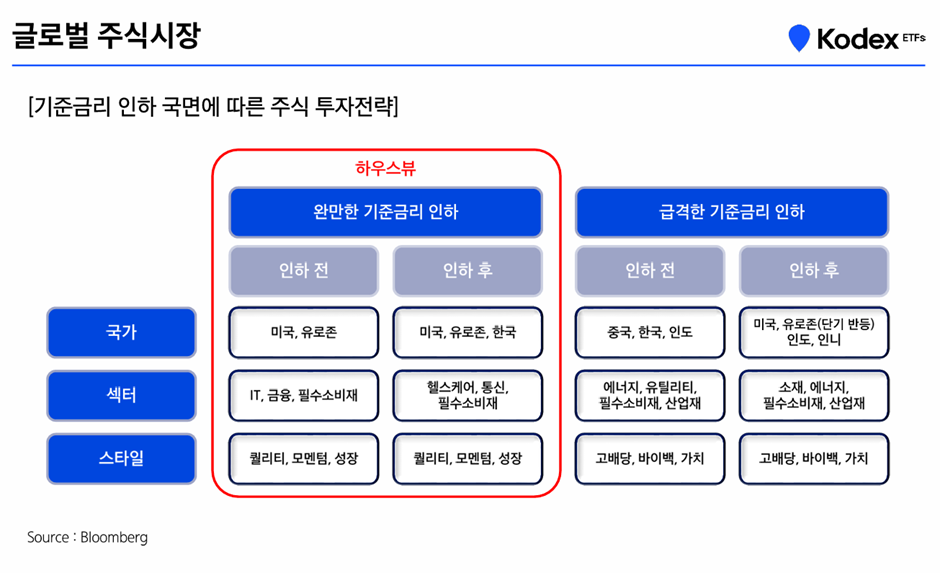 글로벌 주식시장

Kodex ETFs

[기준금리 인하 국면에 따른 주식 투자전략]

하우스뷰

| | 완만한 기준금리 인하 | | 급격한 기준금리 인하 | |
|---|---|---|---|---|
| | 인하 전 | 인하 후 | 인하 전 | 인하 후 |
| 국가 | 미국, 유로존 | 미국, 유로존, 한국 | 중국, 한국, 인도 | 미국, 유로존(단기 반등) 인도, 인니 |
| 섹터 | IT, 금융, 필수소비재 | 헬스케어, 통신, 필수소비재 | 에너지, 유틸리티, 필수소비재, 산업재 | 소재, 에너지, 필수소비재, 산업재 |
| 스타일 | 퀄리티, 모멘텀, 성장 | 퀄리티, 모멘텀, 성장 | 고배당, 바이백, 가치 | 고배당, 바이백, 가치 |

Source : Bloomberg